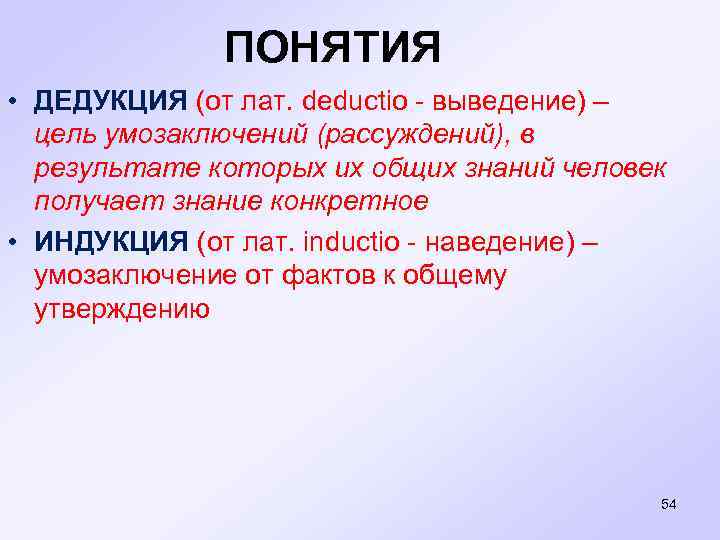 ПОНЯТИЯ

• ДЕДУКЦИЯ (от лат. deductio - выведение) – цель умозаключений (рассуждений), в результате которых их общих знаний человек получает знание конкретное

• ИНДУКЦИЯ (от лат. inductio - наведение) – умозаключение от фактов к общему утверждению

54